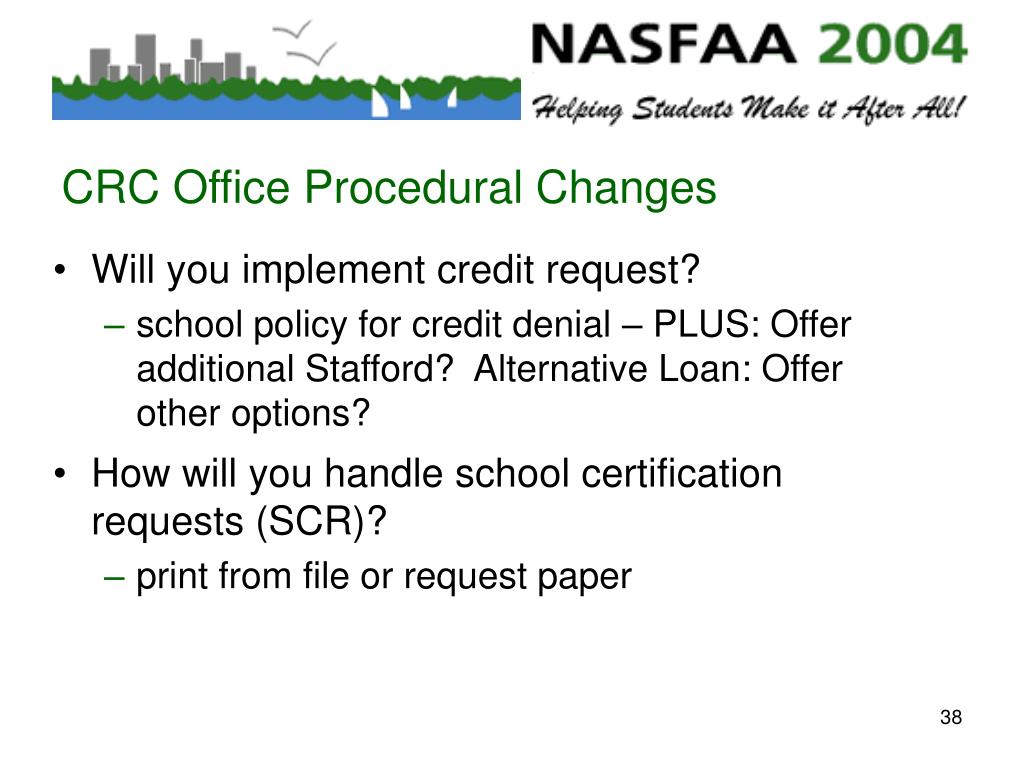 NASFAA 2004
Helping Students Make it After All!

CRC Office Procedural Changes

• Will you implement credit request?
– school policy for credit denial – PLUS: Offer additional Stafford? Alternative Loan: Offer other options?

• How will you handle school certification requests (SCR)?
– print from file or request paper

38